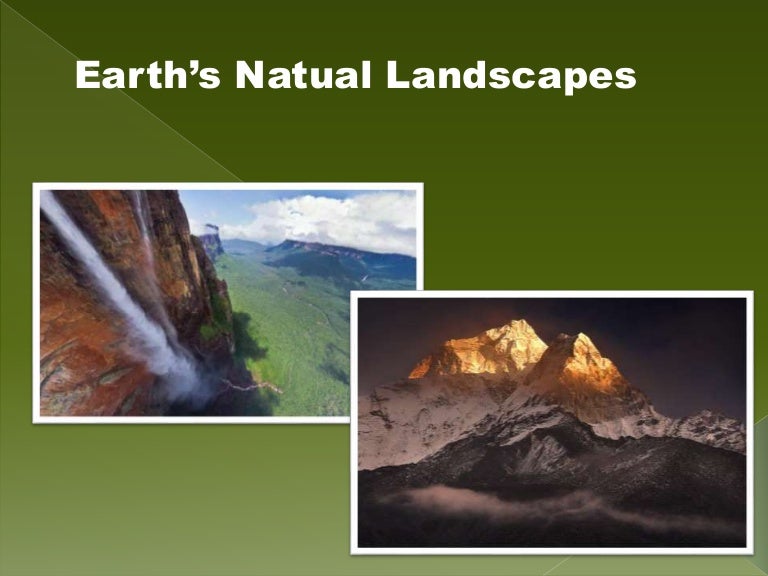 Earth’s Natual Landscapes